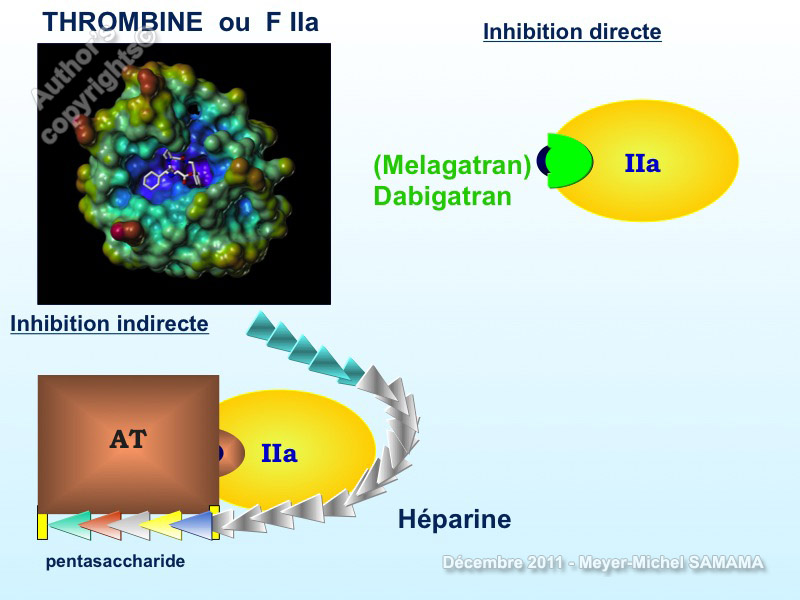 THROMBINE ou F IIa

Author's copyrights ©

Inhibition directe

(Melagatran) Dabigatran

IIa

Inhibition indirecte

AT

IIa

Héparine

pentasaccharide

Décembre 2011 - Meyer-Michel SAMAMA